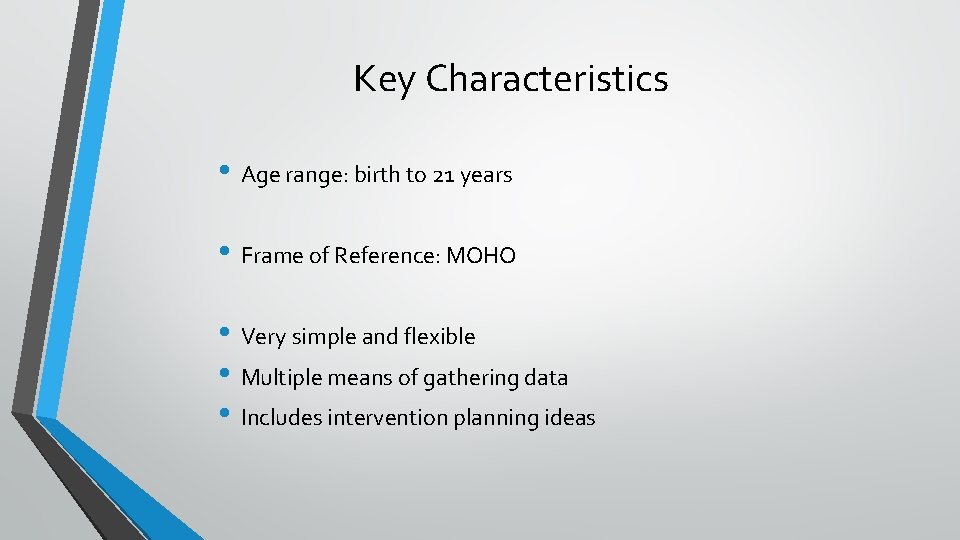 Key Characteristics

• Age range: birth to 21 years

• Frame of Reference: MOHO

• Very simple and flexible
• Multiple means of gathering data
• Includes intervention planning ideas